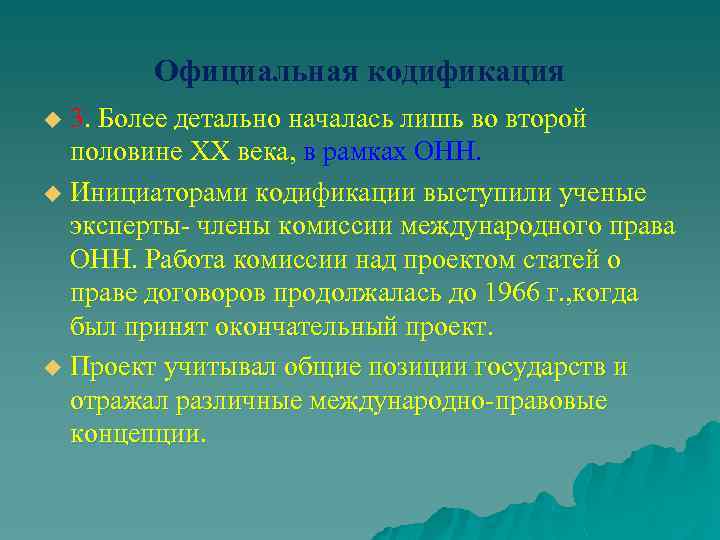 Официальная кодификация

3. Более детально началась лишь во второй половине XX века, в рамках ОНН.

Инициаторами кодификации выступили ученые эксперты- члены комиссии международного права ОНН. Работа комиссии над проектом статей о праве договоров продолжалась до 1966 г.,когда был принят окончательный проект.

Проект учитывал общие позиции государств и отражал различные международно-правовые концепции.